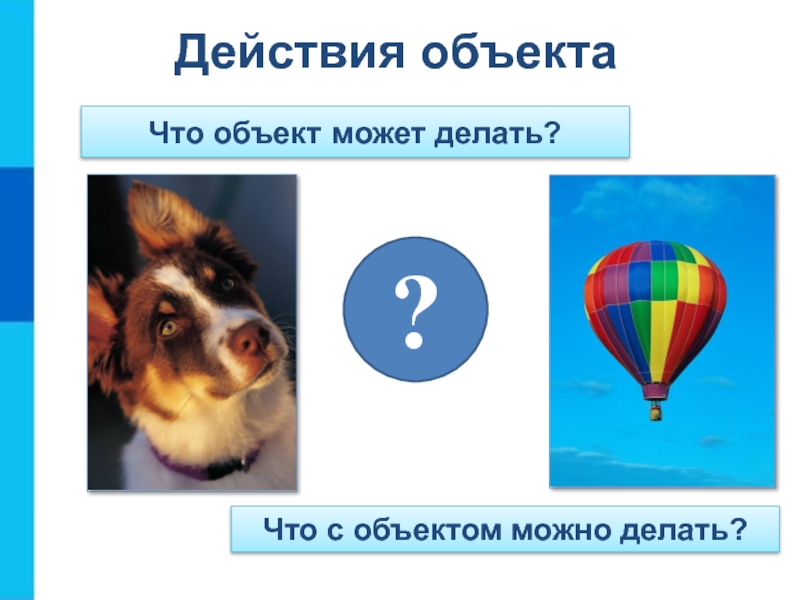 Действия объекта

Что объект может делать?

?

Что с объектом можно делать?